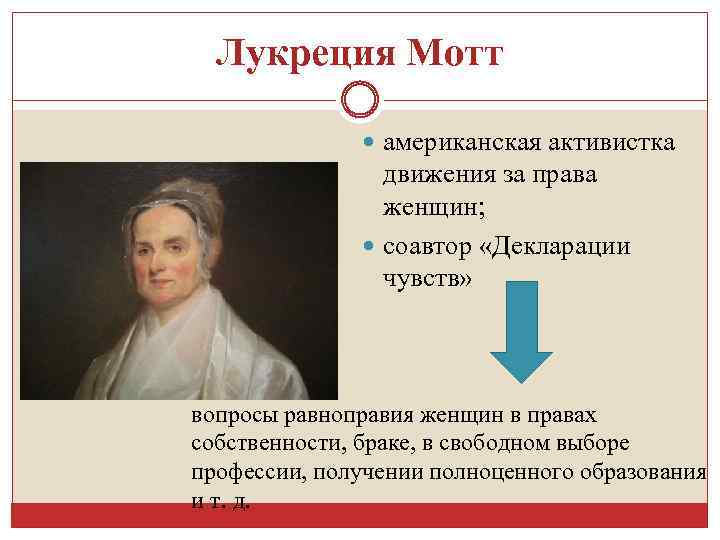 Лукреция Мотт

американская активистка движения за права женщин;

соавтор «Декларации чувств»

вопросы равноправия женщин в правах собственности, браке, в свободном выборе профессии, получении полноценного образования и т. д.